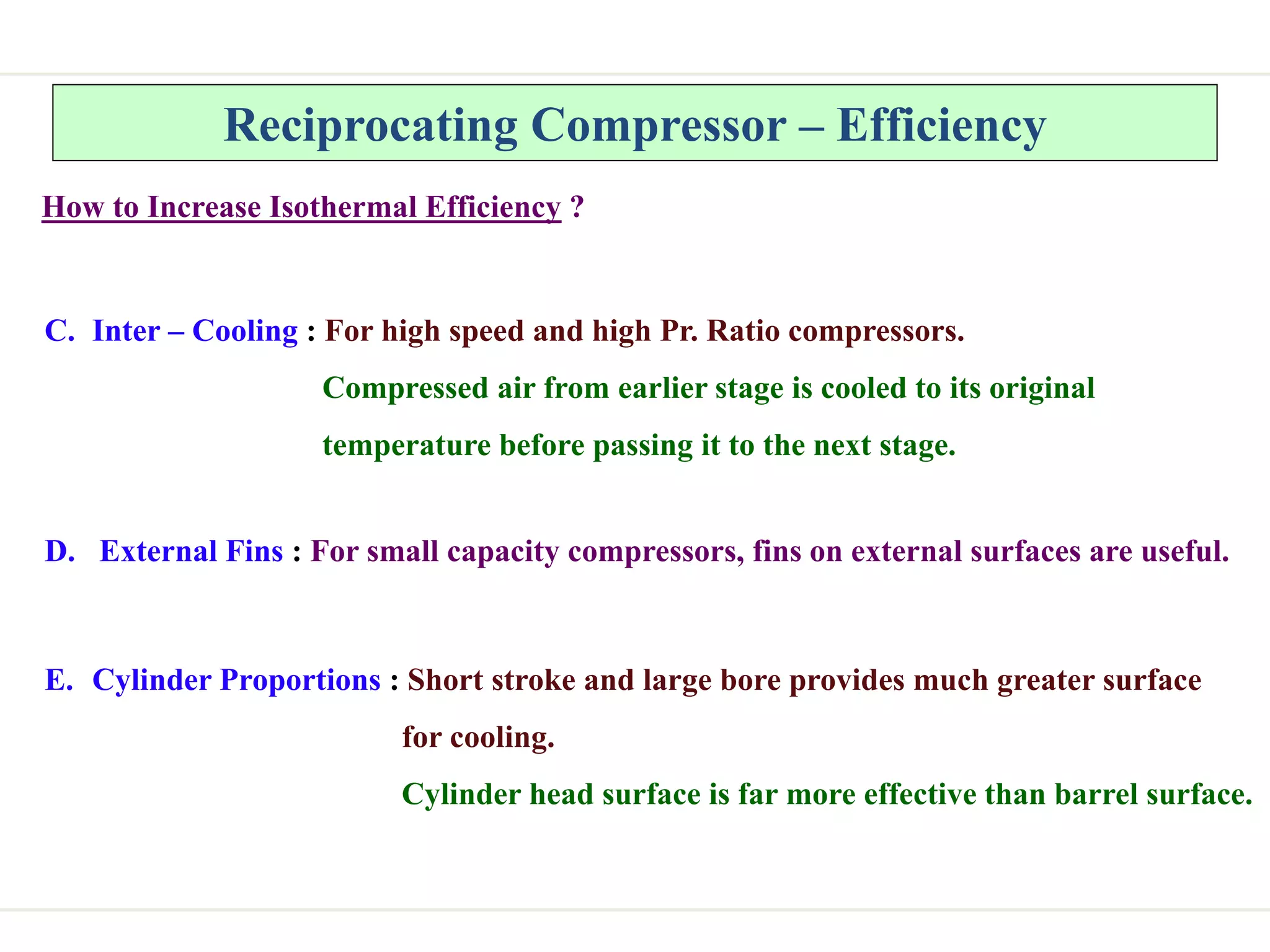 Reciprocating Compressor – Efficiency

How to Increase Isothermal Efficiency ?

C. Inter – Cooling : For high speed and high Pr. Ratio compressors.

Compressed air from earlier stage is cooled to its original temperature before passing it to the next stage.

D. External Fins : For small capacity compressors, fins on external surfaces are useful.

E. Cylinder Proportions : Short stroke and large bore provides much greater surface for cooling.

Cylinder head surface is far more effective than barrel surface.